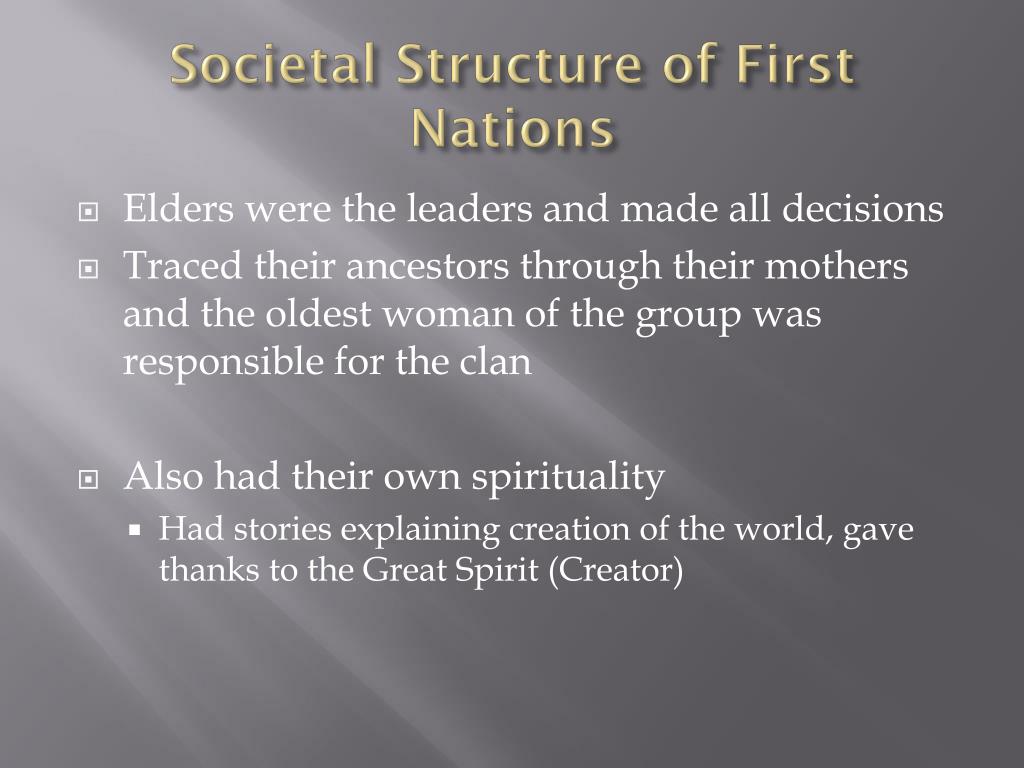 Societal Structure of First Nations

Elders were the leaders and made all decisions

Traced their ancestors through their mothers and the oldest woman of the group was responsible for the clan

Also had their own spirituality

Had stories explaining creation of the world, gave thanks to the Great Spirit (Creator)